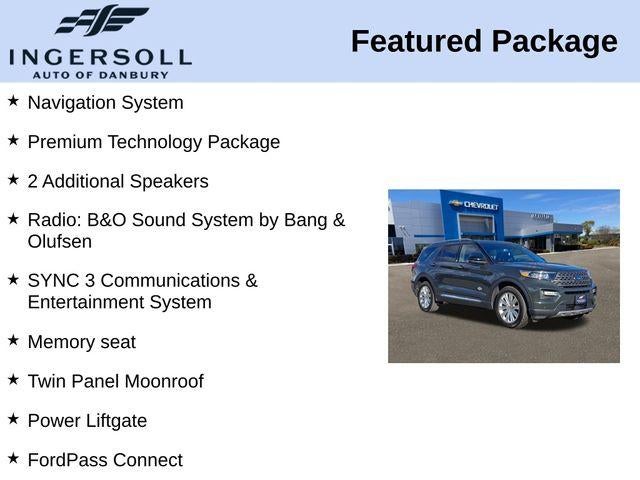 INGERSOLL
AUTO OF DANBURY

Featured Package

★ Navigation System

★ Premium Technology Package

★ 2 Additional Speakers

★ Radio: B&O Sound System by Bang & Olufsen

★ SYNC 3 Communications & Entertainment System

★ Memory seat

★ Twin Panel Moonroof

★ Power Liftgate

★ FordPass Connect

CHEVROLET